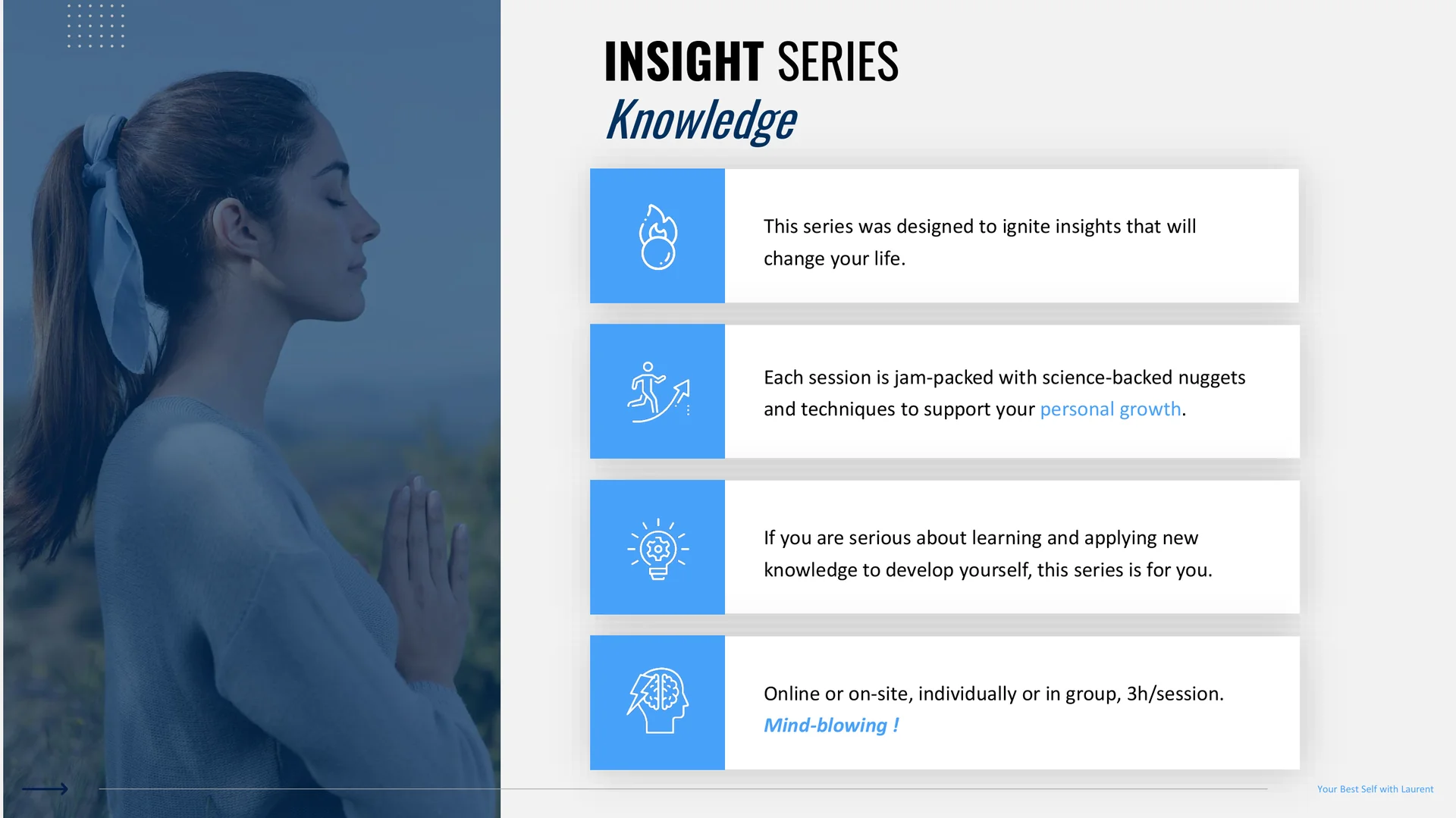 INSIGHT SERIES
Knowledge

This series was designed to ignite insights that will change your life.

Each session is jam-packed with science-backed nuggets and techniques to support your personal growth.

If you are serious about learning and applying new knowledge to develop yourself, this series is for you.

Online or on-site, individually or in group, 3h/session.
Mind-blowing !

Your Best Self with Laurent